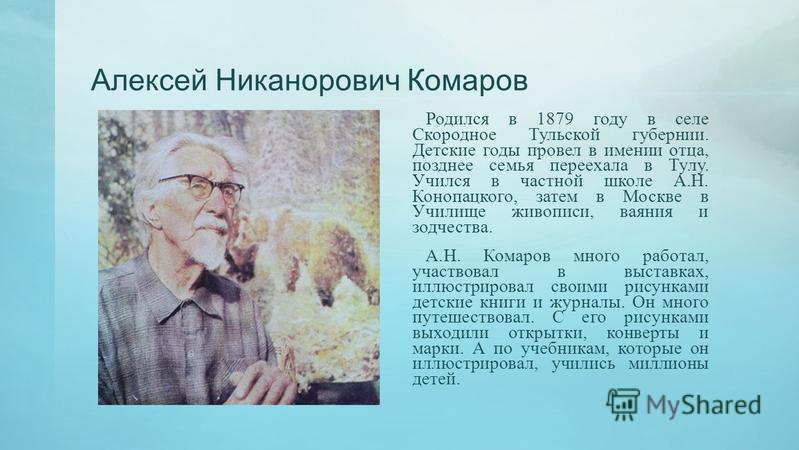 Алексей Никанорович Комаров

Родился в 1879 году в селе Скородное Тульской губернии. Детские годы провел в имении отца, позднее семья переехала в Тулу. Учился в частной школе А.Н. Конопацкого, затем в Москве в Училище живописи, ваяния и зодчества.

А.Н. Комаров много работал, участвовал в выставках, иллюстрировал своими рисунками детские книги и журналы. Он много путешествовал. С его рисунками выходили открытки, конверты и марки. А по учебникам, которые он иллюстрировал, учились миллионы детей.

MyShared